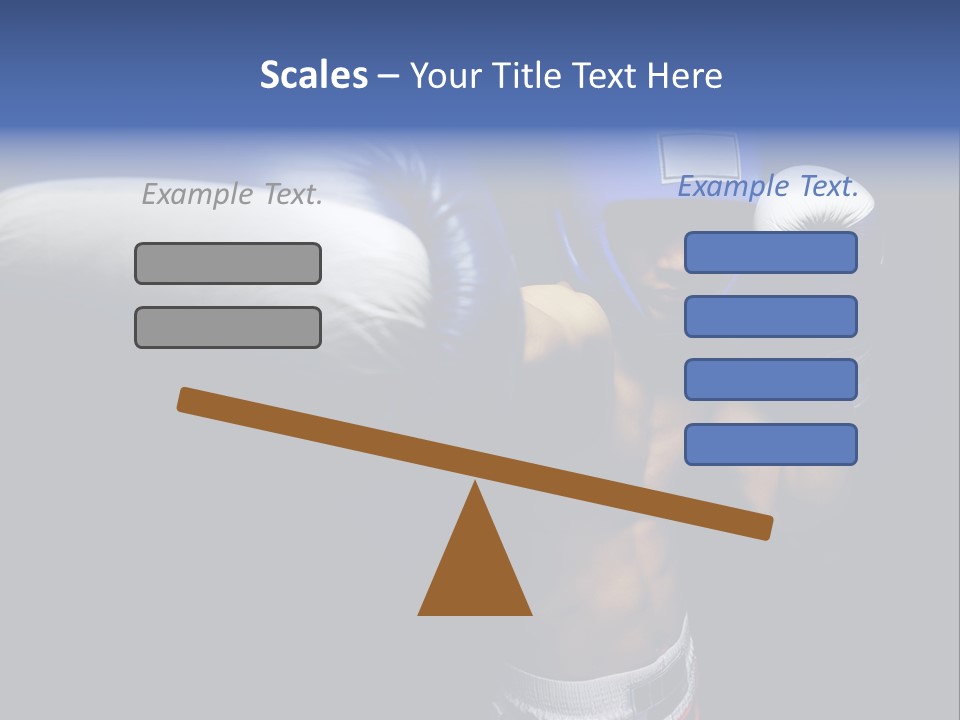 Scales – Your Title Text Here

Example Text.

Example Text.